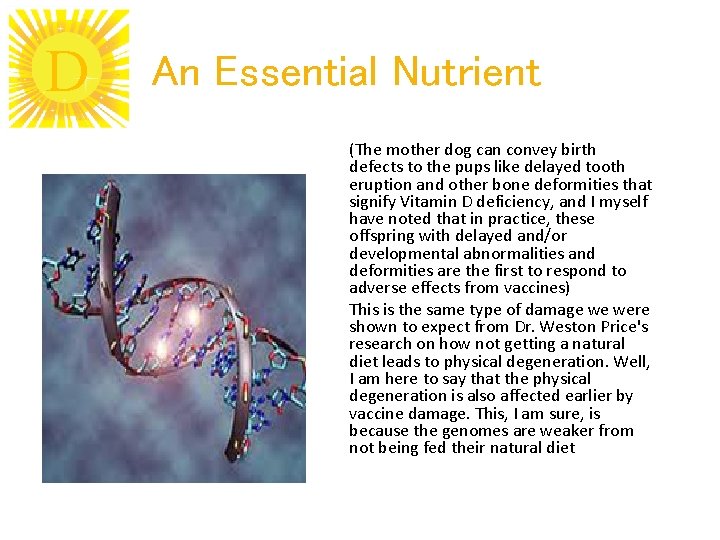 D

An Essential Nutrient

(The mother dog can convey birth defects to the pups like delayed tooth eruption and other bone deformities that signify Vitamin D deficiency, and I myself have noted that in practice, these offspring with delayed and/or developmental abnormalities and deformities are the first to respond to adverse effects from vaccines)

This is the same type of damage we were shown to expect from Dr. Weston Price's research on how not getting a natural diet leads to physical degeneration. Well, I am here to say that the physical degeneration is also affected earlier by vaccine damage. This, I am sure, is because the genomes are weaker from not being fed their natural diet